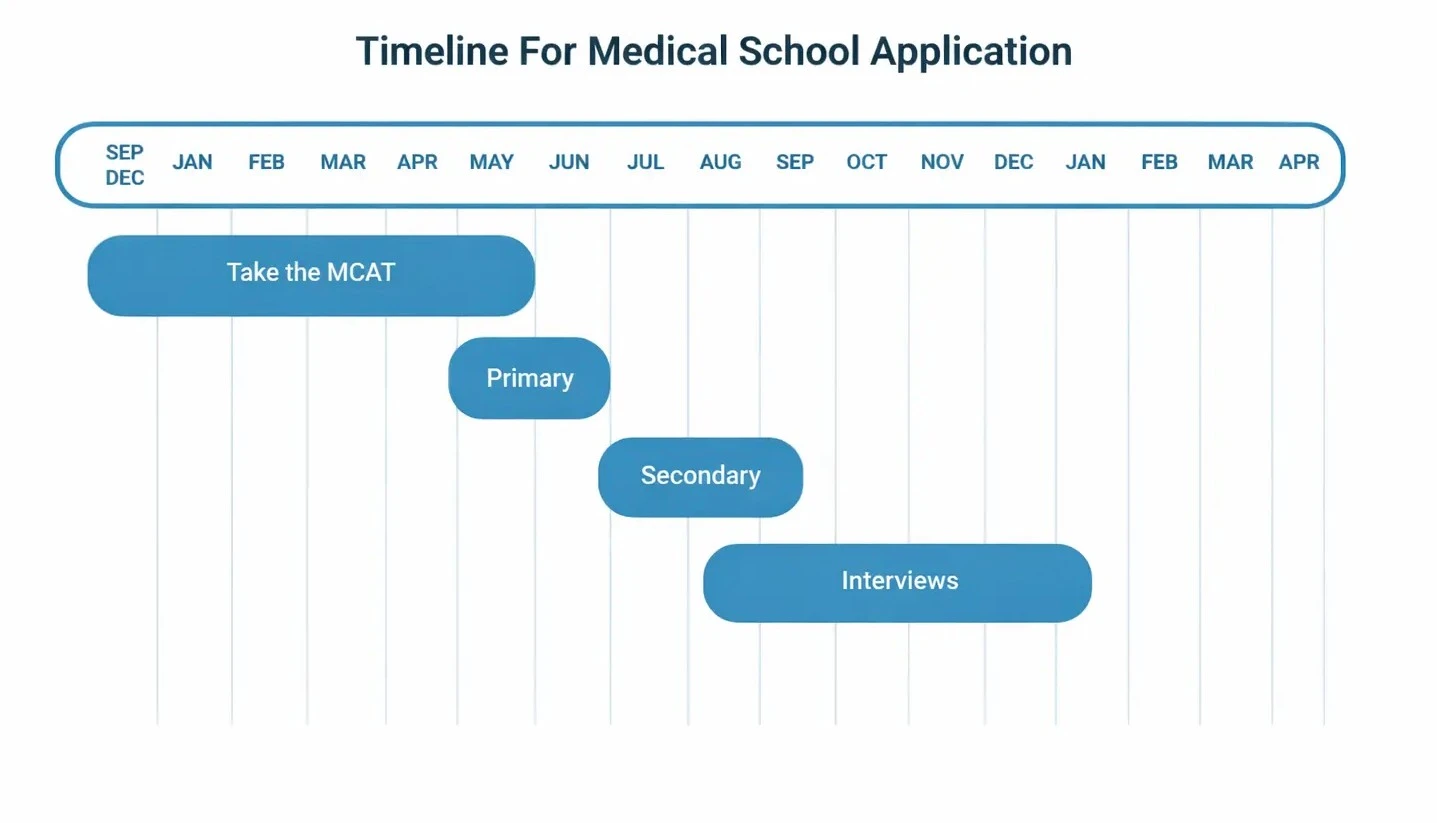 Timeline For Medical School Application

SEP DEC JAN FEB MAR APR MAY JUN JUL AUG SEP OCT NOV DEC JAN FEB MAR APR

Take the MCAT

Primary

Secondary

Interviews